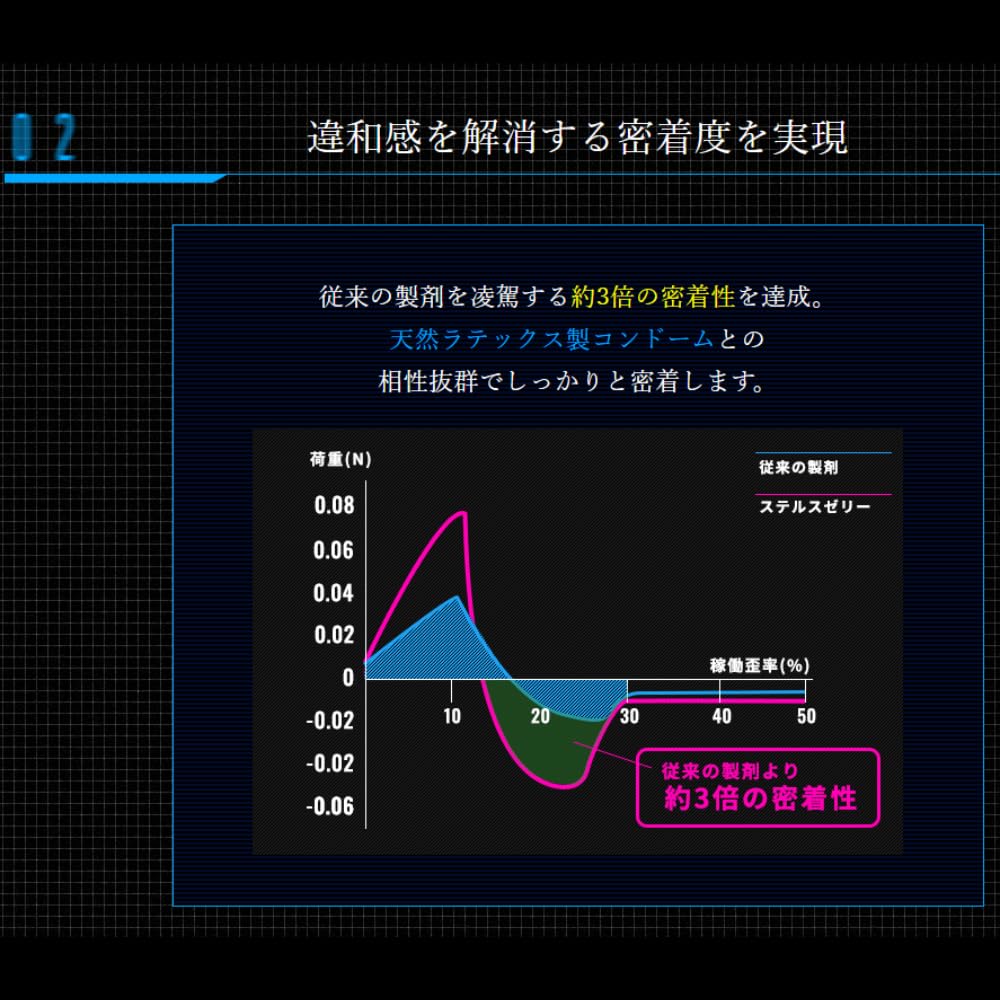 02

違和感を解消する密着度を実現

従来の製剤を凌駕する約3倍の密着性を達成。
天然ラテックス製コンドームとの
相性抜群でしっかりと密着します。

荷重(N)

従来の製剤

ステルスゼリー

0.08
0.06
0.04
0.02
0
-0.02
-0.02
-0.06

稼働歪率(%)

10
20
30
40
50

従来の製剤より
約3倍の密着性